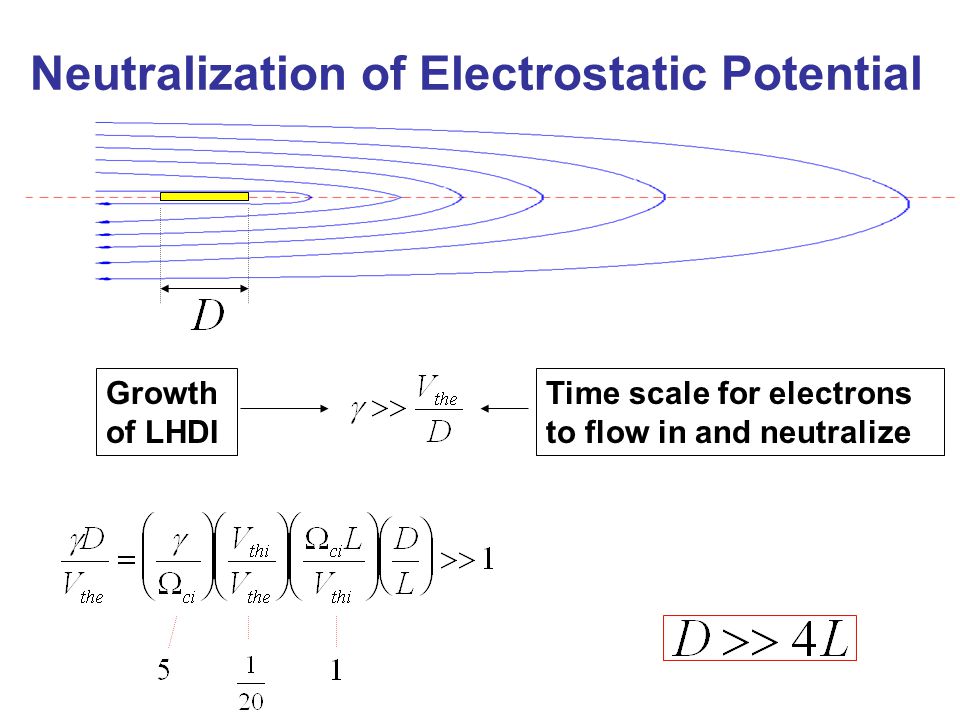 Neutralization of Electrostatic Potential

$D$

Growth of LHDI

$\gamma >> \frac{V_{the}}{D}$

Time scale for electrons to flow in and neutralize

$\frac{\gamma D}{V_{the}} = \left(\frac{\gamma}{\Omega_{ci}}\right)\left(\frac{V_{thi}}{V_{the}}\right)\left(\frac{\Omega_{ci} L}{V_{thi}}\right)\left(\frac{D}{L}\right) >> 1$

$5$ $\frac{1}{20}$ $1$

$D >> 4L$